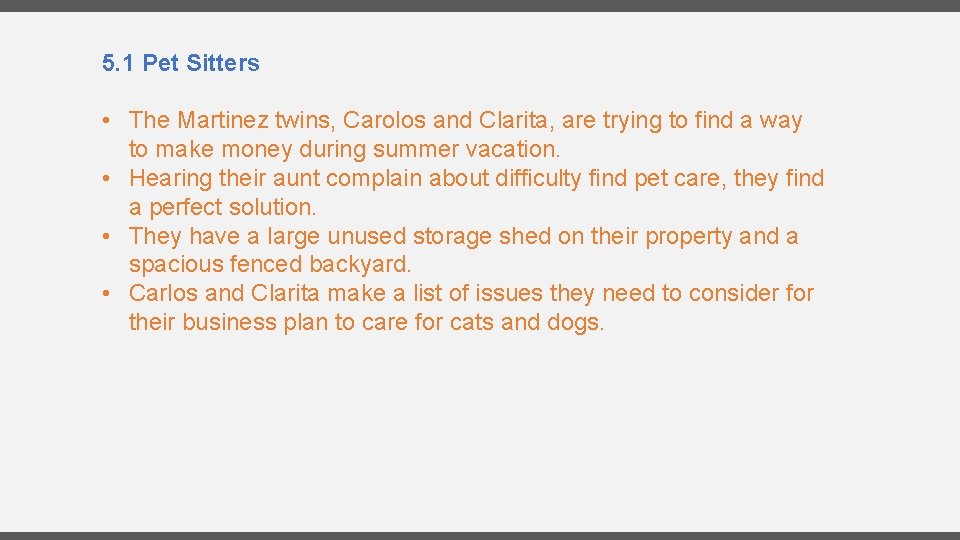 5.1 Pet Sitters

• The Martinez twins, Carolos and Clarita, are trying to find a way to make money during summer vacation.
• Hearing their aunt complain about difficulty find pet care, they find a perfect solution.
• They have a large unused storage shed on their property and a spacious fenced backyard.
• Carlos and Clarita make a list of issues they need to consider for their business plan to care for cats and dogs.